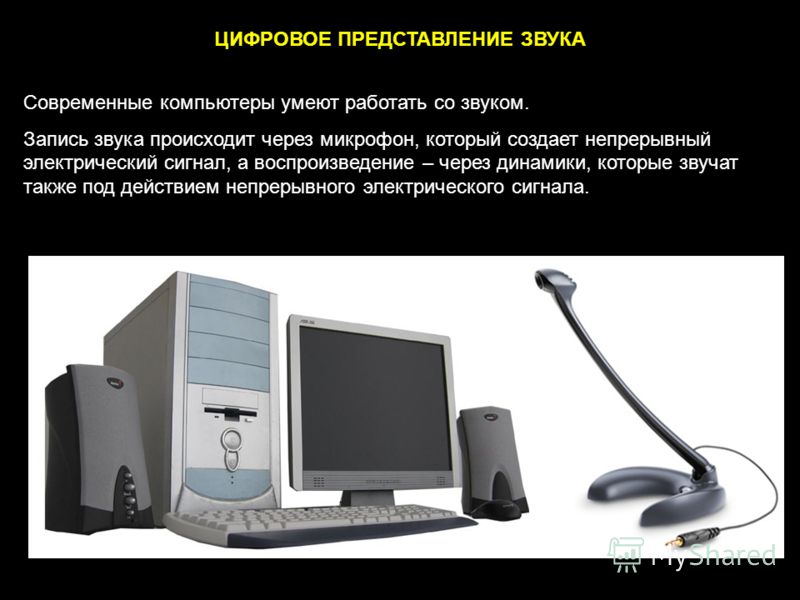 ЦИФРОВОЕ ПРЕДСТАВЛЕНИЕ ЗВУКА

Современные компьютеры умеют работать со звуком.

Запись звука происходит через микрофон, который создает непрерывный электрический сигнал, а воспроизведение – через динамики, которые звучат также под действием непрерывного электрического сигнала.

MyShared